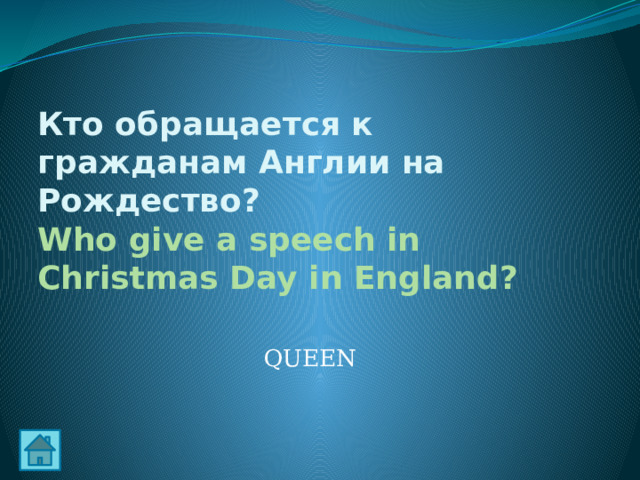 Кто обращается к гражданам Англии на Рождество?
Who give a speech in Christmas Day in England?

QUEEN